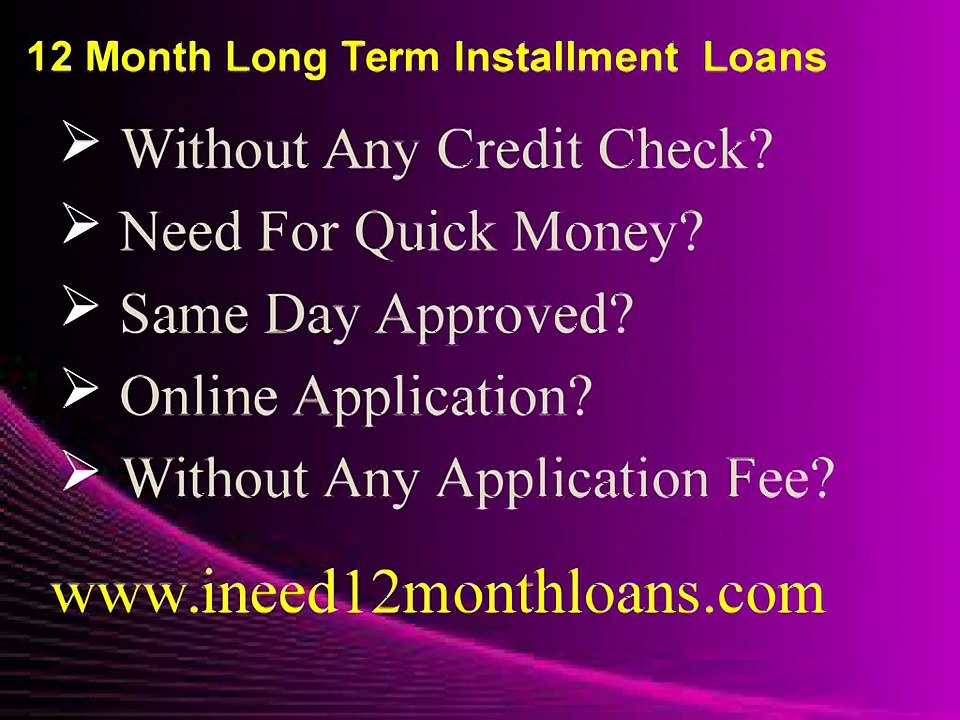 12 Month Long Term Installment Loans

➢ Without Any Credit Check?
➢ Need For Quick Money?
➢ Same Day Approved?
➢ Online Application?
➢ Without Any Application Fee?

www.ineed12monthloans.com